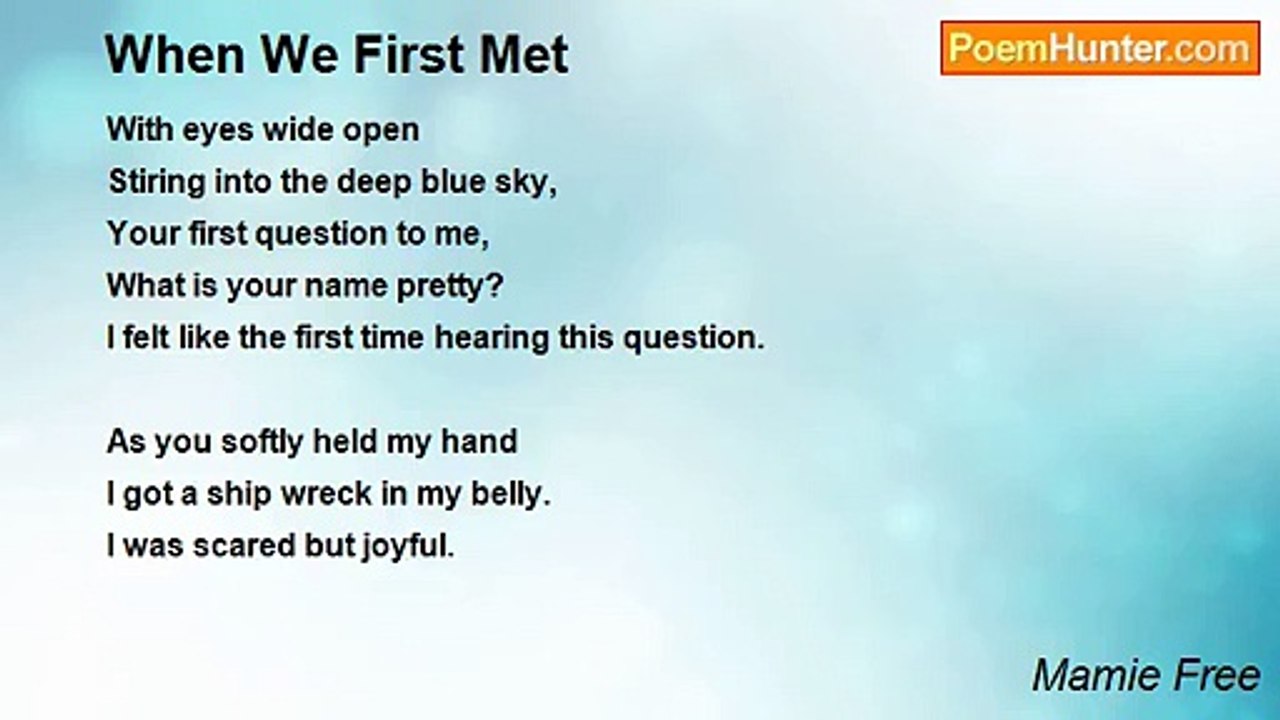 When We First Met

PoemHunter.com

With eyes wide open
Stiring into the deep blue sky,
Your first question to me,
What is your name pretty?
I felt like the first time hearing this question.

As you softly held my hand
I got a ship wreck in my belly.
I was scared but joyful.

Mamie Free